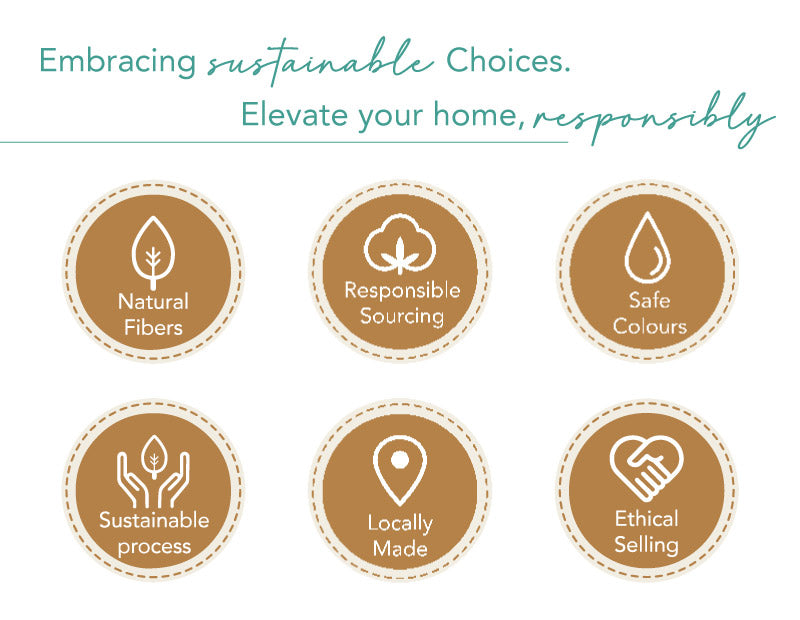 Embracing sustainable Choices.
Elevate your home, responsibly

Natural Fibers

Responsible Sourcing

Safe Colours

Sustainable process

Locally Made

Ethical Selling